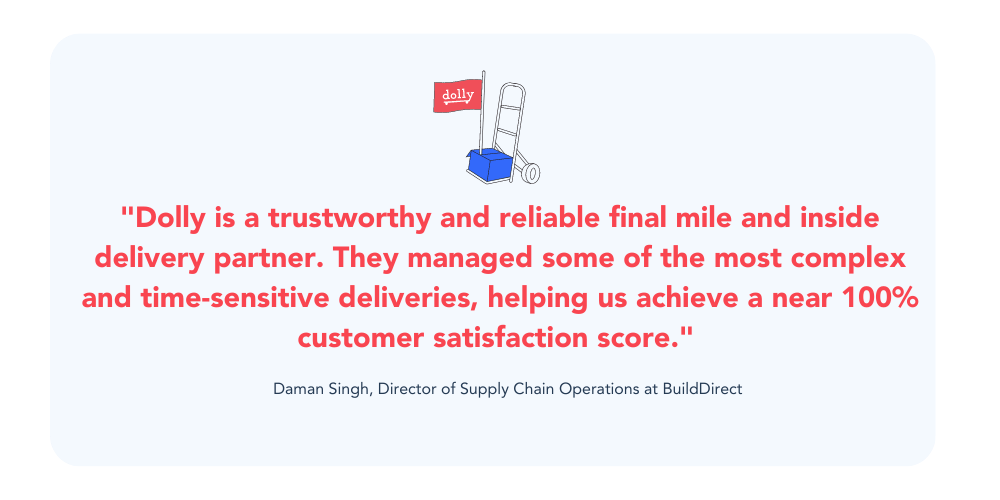 dolly

"Dolly is a trustworthy and reliable final mile and inside delivery partner. They managed some of the most complex and time-sensitive deliveries, helping us achieve a near 100% customer satisfaction score."

Daman Singh, Director of Supply Chain Operations at BuildDirect